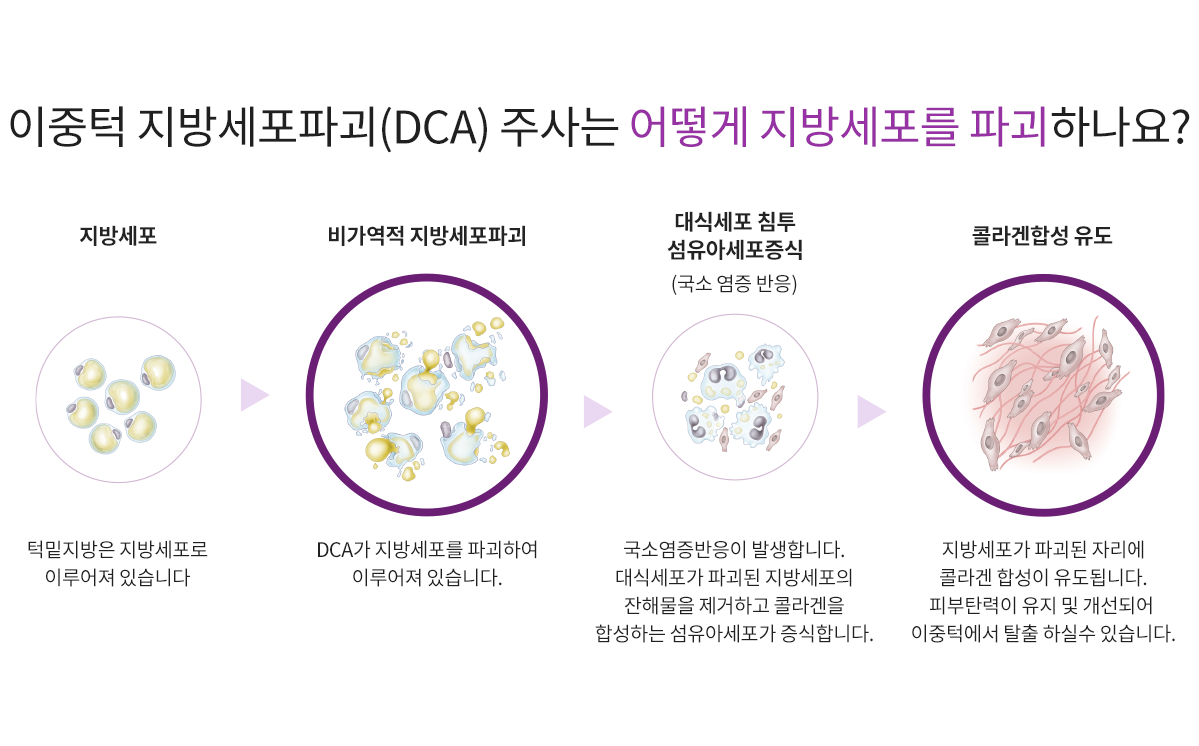 이중턱 지방세포파괴(DCA) 주사는 어떻게 지방세포를 파괴하나요?

지방세포

턱밑지방은 지방세포로 이루어져 있습니다

비가역적 지방세포파괴

DCA가 지방세포를 파괴하여 이루어져 있습니다.

대식세포 침투
섬유아세포증식
(국소 염증 반응)

국소염증반응이 발생합니다. 대식세포가 파괴된 지방세포의 잔해물을 제거하고 콜라겐을 합성하는 섬유아세포가 증식합니다.

콜라겐합성 유도

지방세포가 파괴된 자리에 콜라겐 합성이 유도됩니다. 피부탄력이 유지 및 개선되어 이중턱에서 탈출 하실수 있습니다.